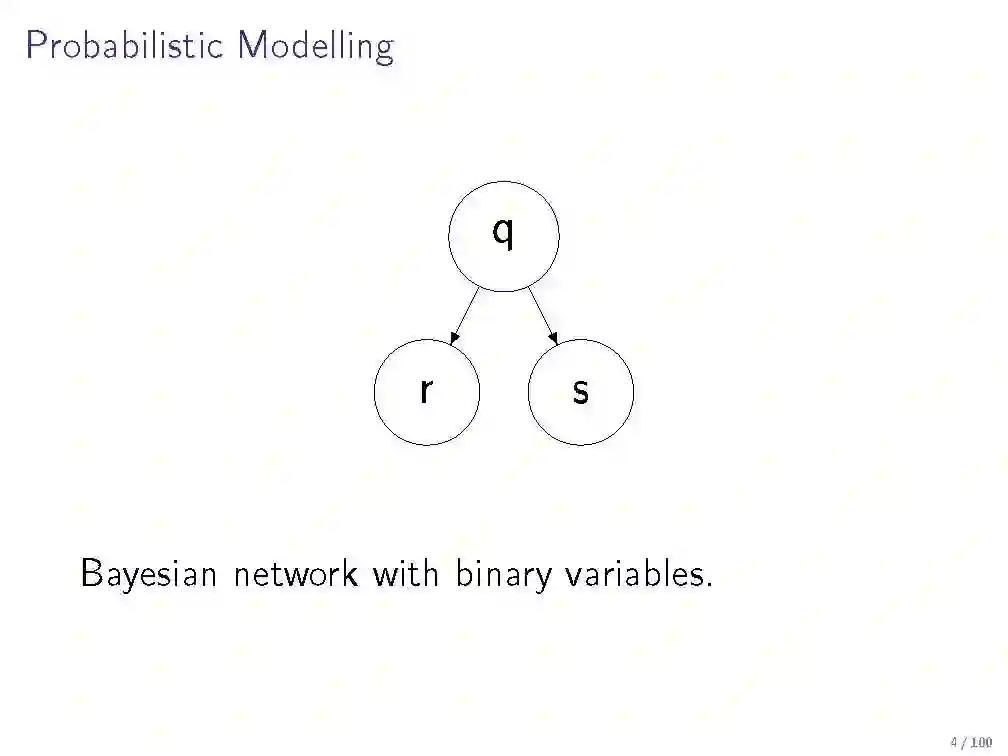 Probabilistic Modelling

q

r

s

Bayesian network with binary variables.

4 / 100